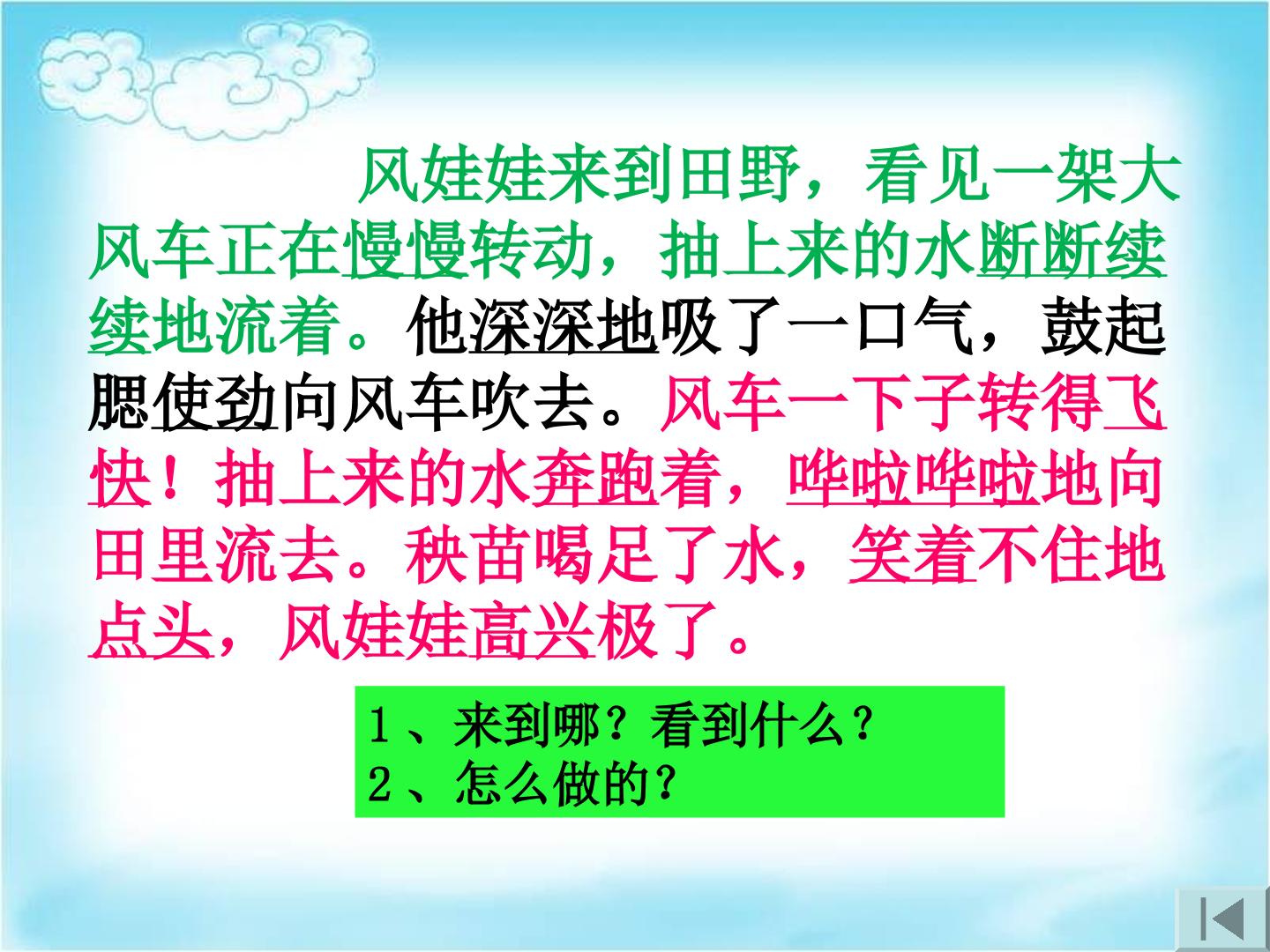 风娃娃来到田野，看见一架大风车正在慢慢转动，抽上来的水断断续续地流着。他深深地吸了一口气，鼓起腮使劲向风车吹去。风车一下子转得飞快！抽上来的水奔跑着，哗啦哗啦地向田里流去。秧苗喝足了水，笑着不住地点头，风娃娃高兴极了。

1、来到哪？看到什么？
2、怎么做的?